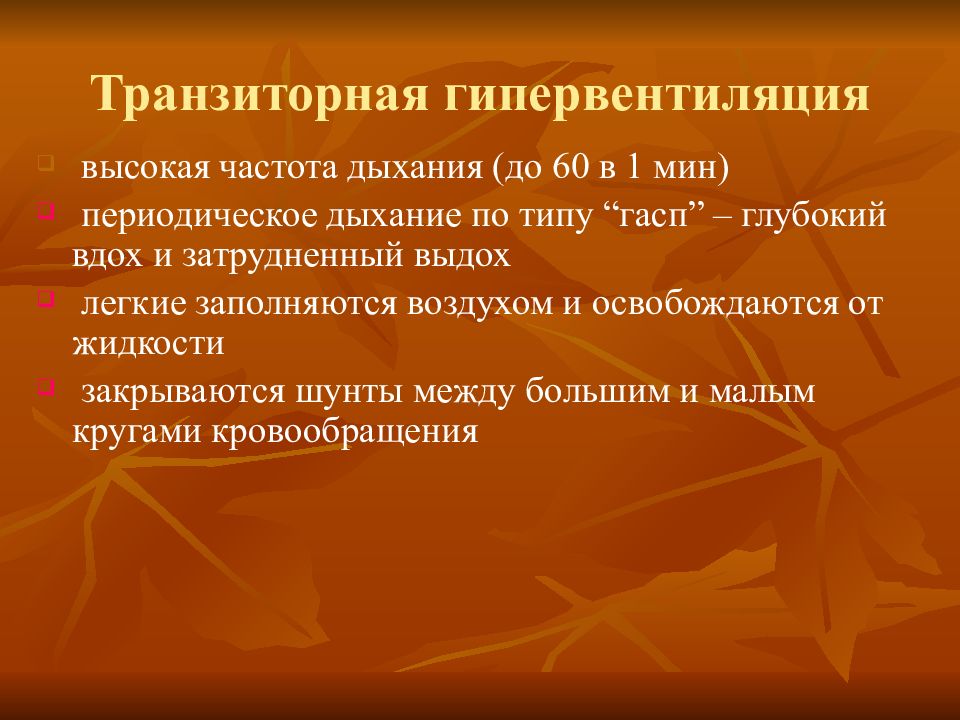 Транзиторная гипервентиляция

высокая частота дыхания (до 60 в 1 мин)

периодическое дыхание по типу “гасп” – глубокий вдох и затрудненный выдох

легкие заполняются воздухом и освобождаются от жидкости

закрываются шунты между большим и малым кругами кровообращения